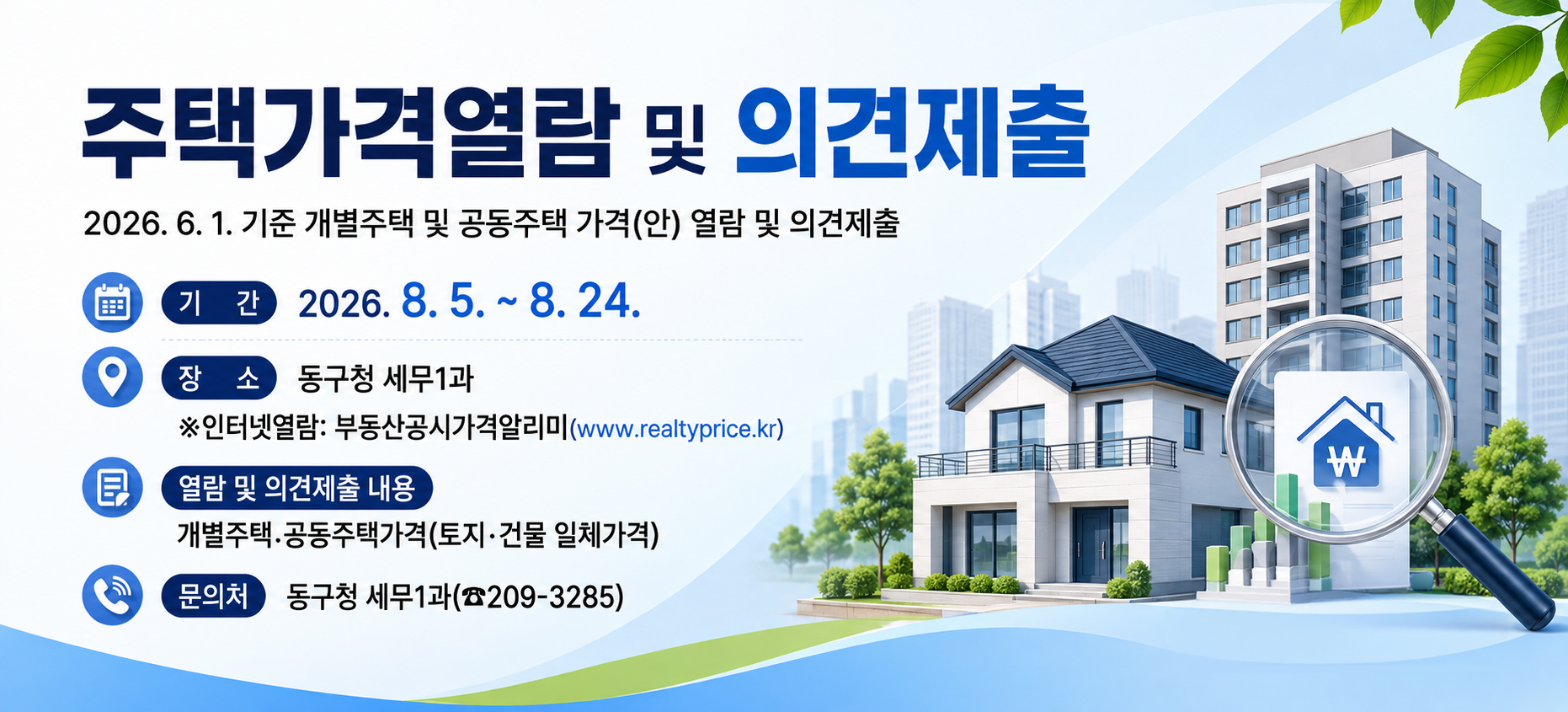 주택가격열람 및 의견제출

2026. 6. 1. 기준 개별주택 및 공동주택 가격(안) 열람 및 의견제출

기 간 2026. 8. 5. ~ 8. 24.

장 소 동구청 세무1과

※인터넷열람: 부동산공시가격알리미(www.realtyprice.kr)

열람 및 의견제출 내용

개별주택.공동주택가격(토지·건물 일체가격)

문의처 동구청 세무1과(☎209-3285)

₩